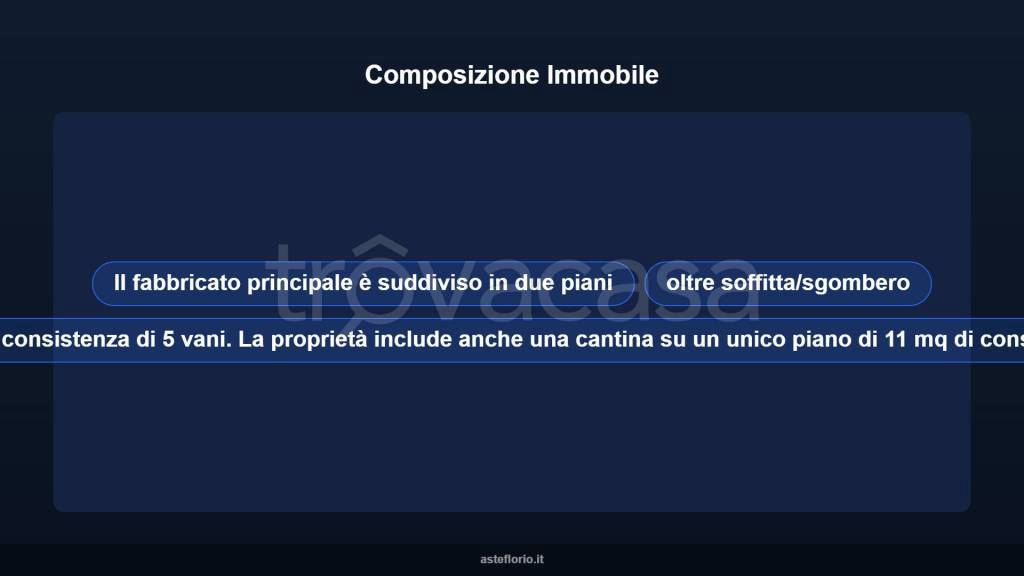 Composizione Immobile

trovacasa

Il fabbricato principale è suddiviso in due piani

oltre soffitta/sgombero

consistenza di 5 vani. La proprietà include anche una cantina su un unico piano di 11 mq di cons

asteflorio.it